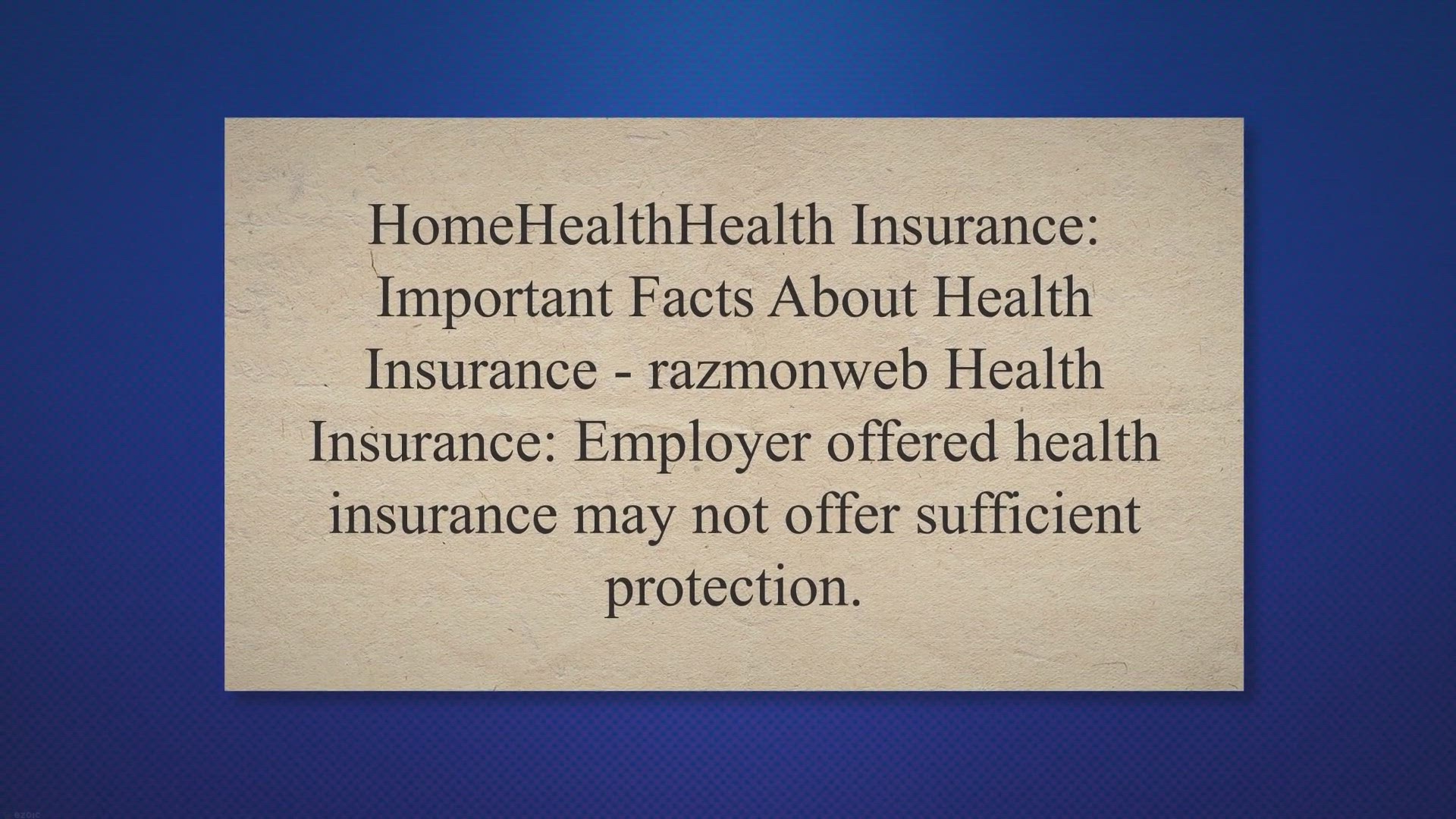 HomeHealthHealth Insurance: Important Facts About Health Insurance - razmonweb Health Insurance: Employer offered health insurance may not offer sufficient protection.

ezoic